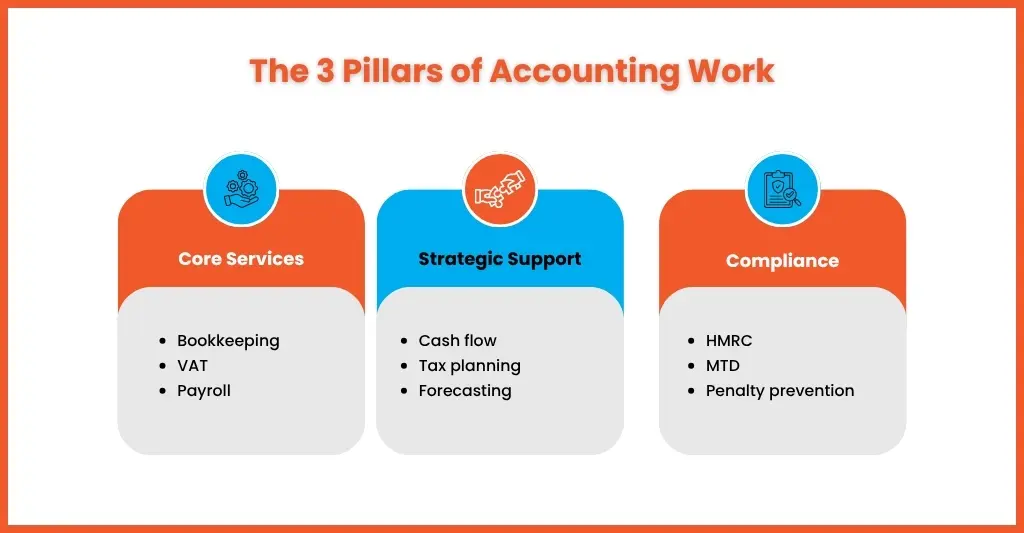 The 3 Pillars of Accounting Work

Core Services

- Bookkeeping
- VAT
- Payroll

Strategic Support

- Cash flow
- Tax planning
- Forecasting

Compliance

- HMRC
- MTD
- Penalty prevention